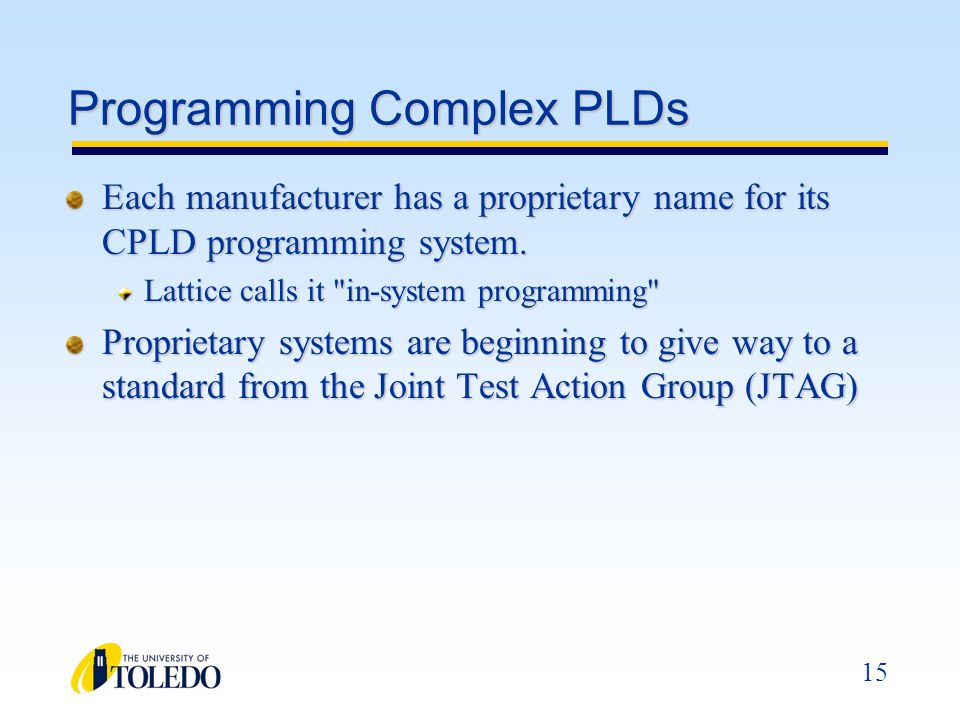 Programming Complex PLDs

Each manufacturer has a proprietary name for its CPLD programming system.

Lattice calls it "in-system programming"

Proprietary systems are beginning to give way to a standard from the Joint Test Action Group (JTAG)

THE UNIVERSITY OF TOLEDO

15